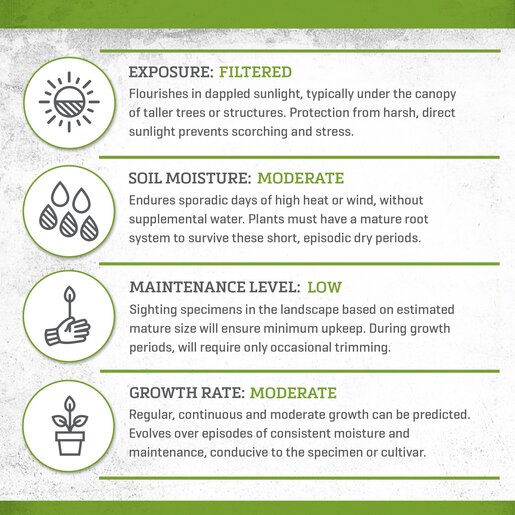 EXPOSURE: FILTERED
Flourishes in dappled sunlight, typically under the canopy of taller trees or structures. Protection from harsh, direct sunlight prevents scorching and stress.

SOIL MOISTURE: MODERATE
Endures sporadic days of high heat or wind, without supplemental water. Plants must have a mature root system to survive these short, episodic dry periods.

MAINTENANCE LEVEL: LOW
Sighting specimens in the landscape based on estimated mature size will ensure minimum upkeep. During growth periods, will require only occasional trimming.

GROWTH RATE: MODERATE
Regular, continuous and moderate growth can be predicted. Evolves over episodes of consistent moisture and maintenance, conducive to the specimen or cultivar.